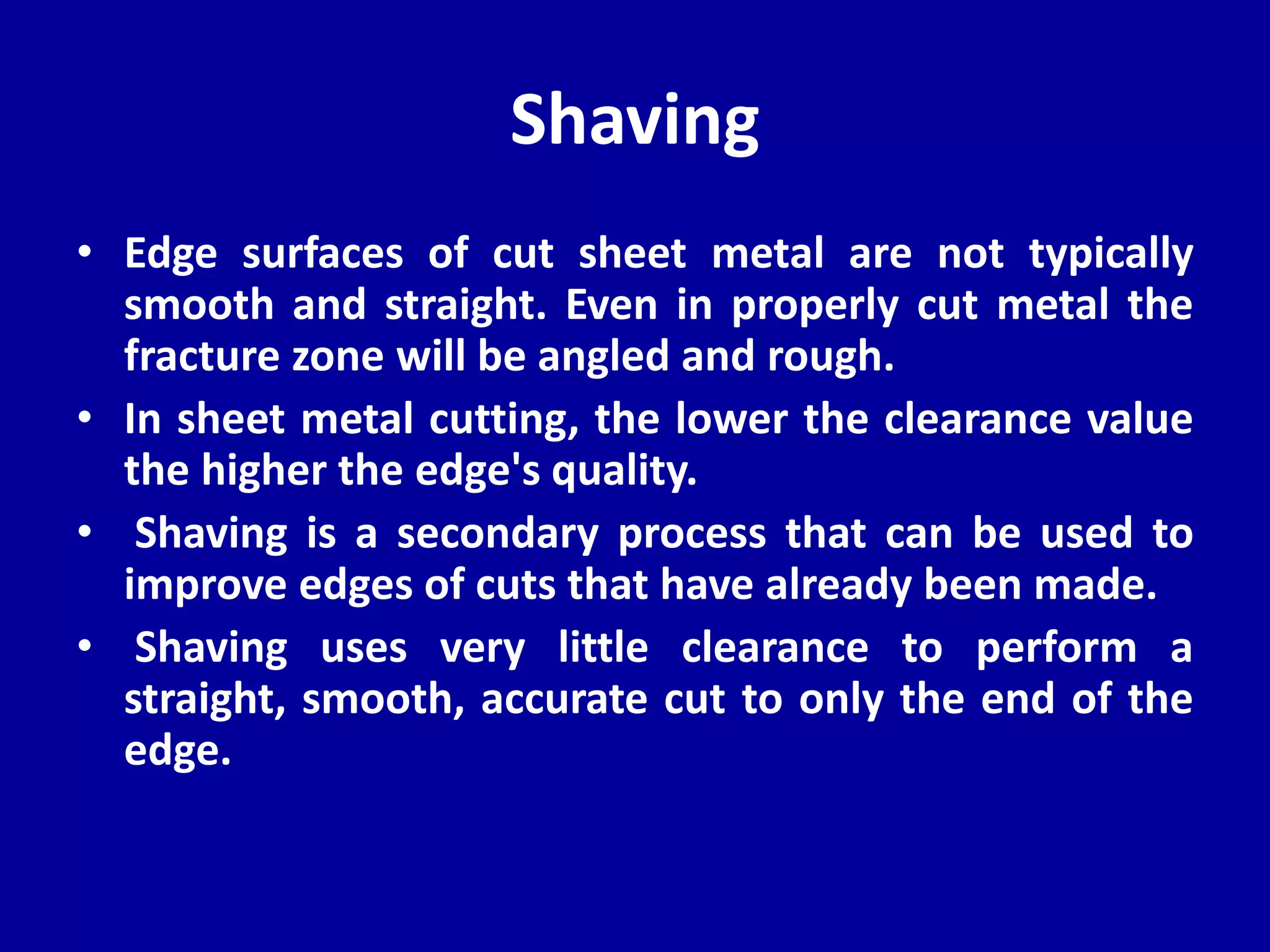 Shaving

• Edge surfaces of cut sheet metal are not typically smooth and straight. Even in properly cut metal the fracture zone will be angled and rough.

• In sheet metal cutting, the lower the clearance value the higher the edge's quality.

• Shaving is a secondary process that can be used to improve edges of cuts that have already been made.

• Shaving uses very little clearance to perform a straight, smooth, accurate cut to only the end of the edge.